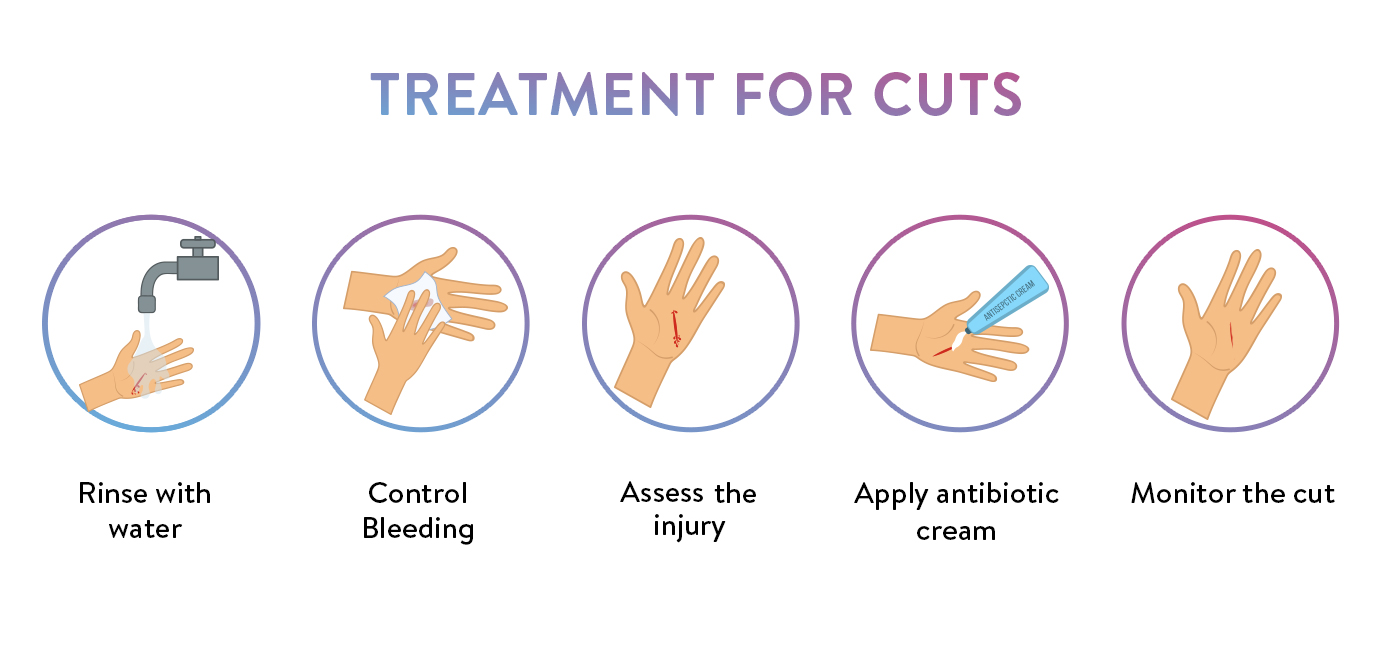 TREATMENT FOR CUTS

ANTISEPTIC CREAM

Rinse with water

Control Bleeding

Assess the injury

Apply antibiotic cream

Monitor the cut